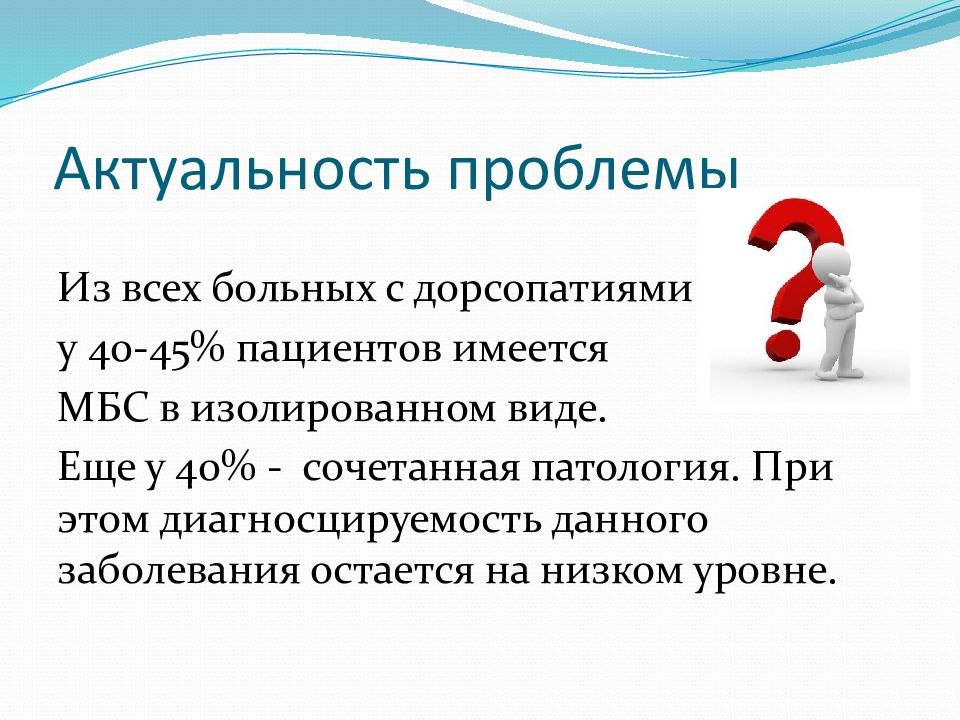 Актуальность проблемы

Из всех больных с дорсопатиями

у 40-45% пациентов имеется

МБС в изолированном виде.

Еще у 40% - сочетанная патология. При этом диагносцируемость данного заболевания остается на низком уровне.